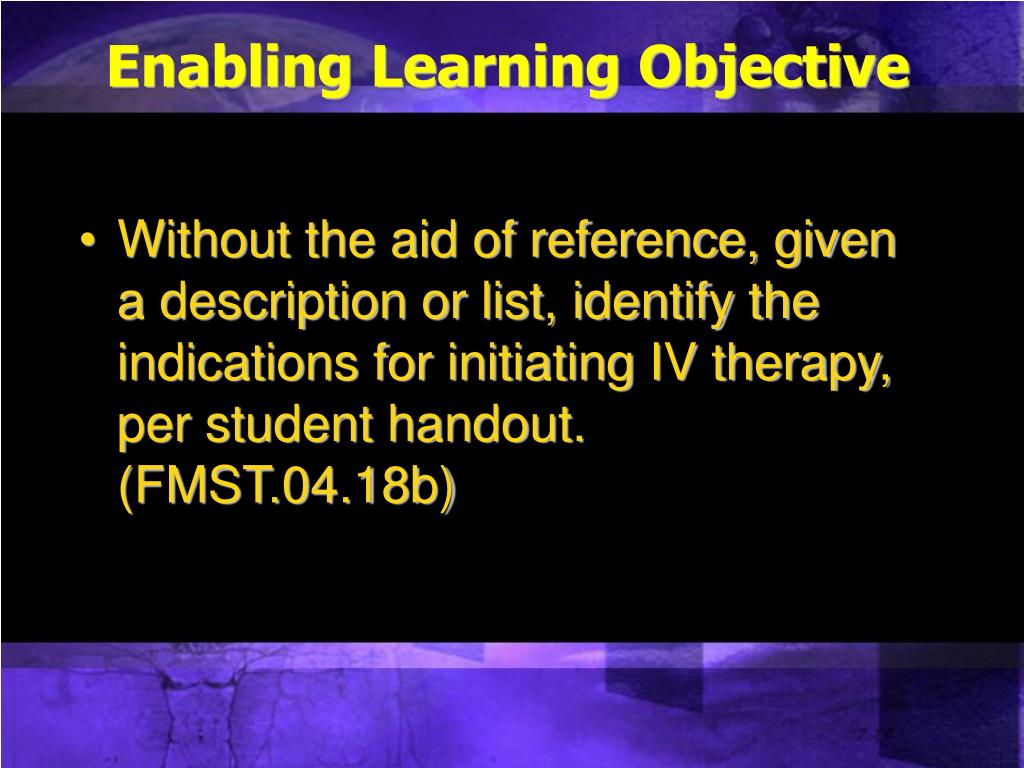 Enabling Learning Objective

• Without the aid of reference, given a description or list, identify the indications for initiating IV therapy, per student handout. (FMST.04.18b)